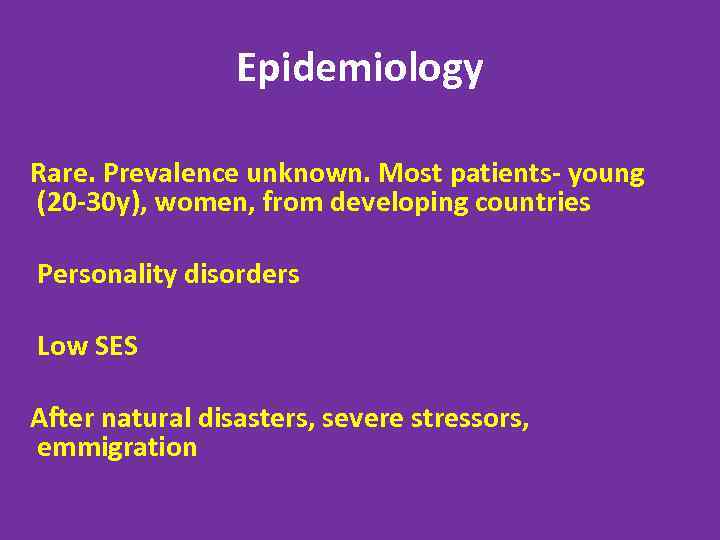 Epidemiology

Rare. Prevalence unknown. Most patients- young (20-30y), women, from developing countries

Personality disorders

Low SES

After natural disasters, severe stressors, emmigration